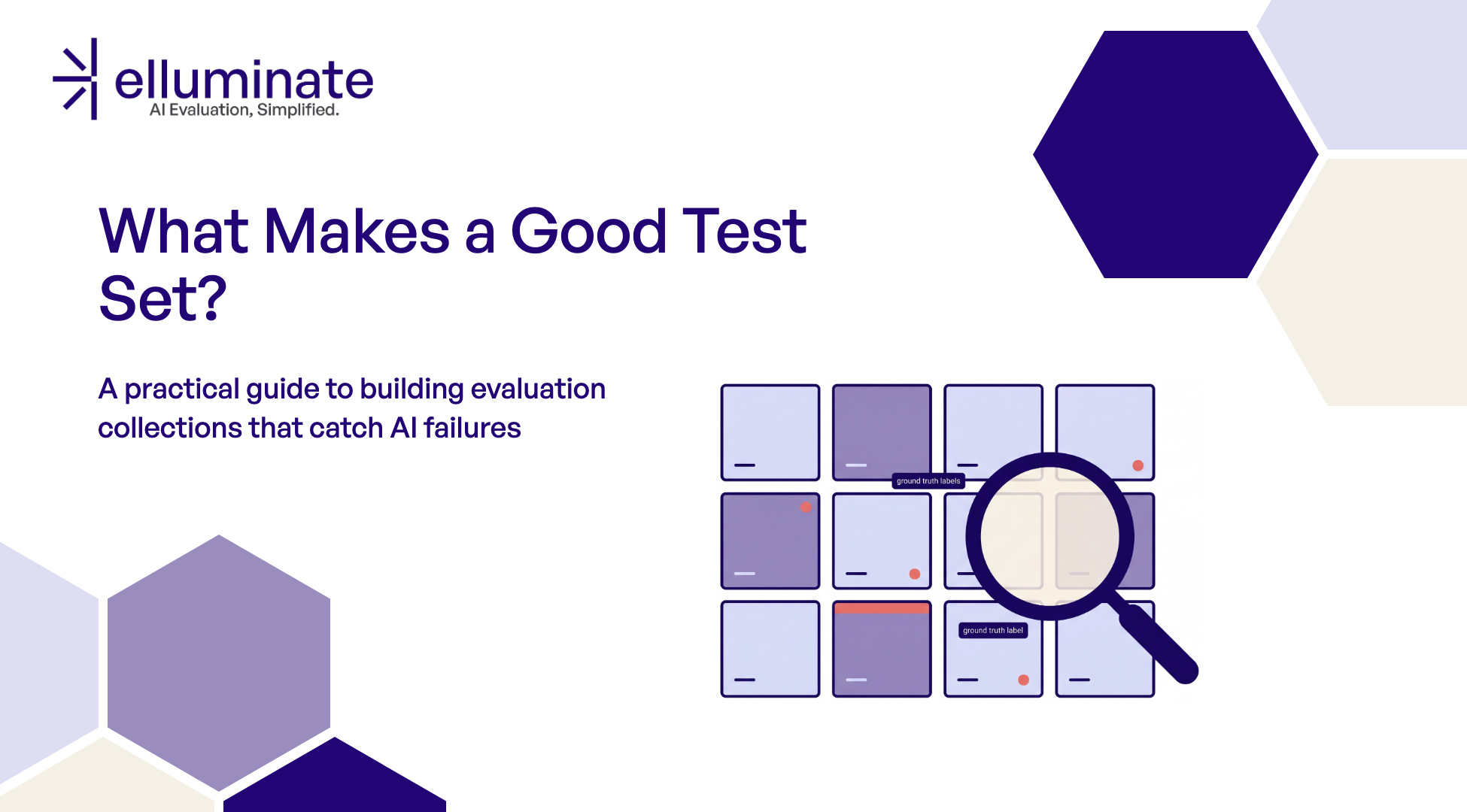 elluminate
AI Evaluation, Simplified.

What Makes a Good Test Set?

A practical guide to building evaluation collections that catch AI failures

ground truth labels

ground truth label